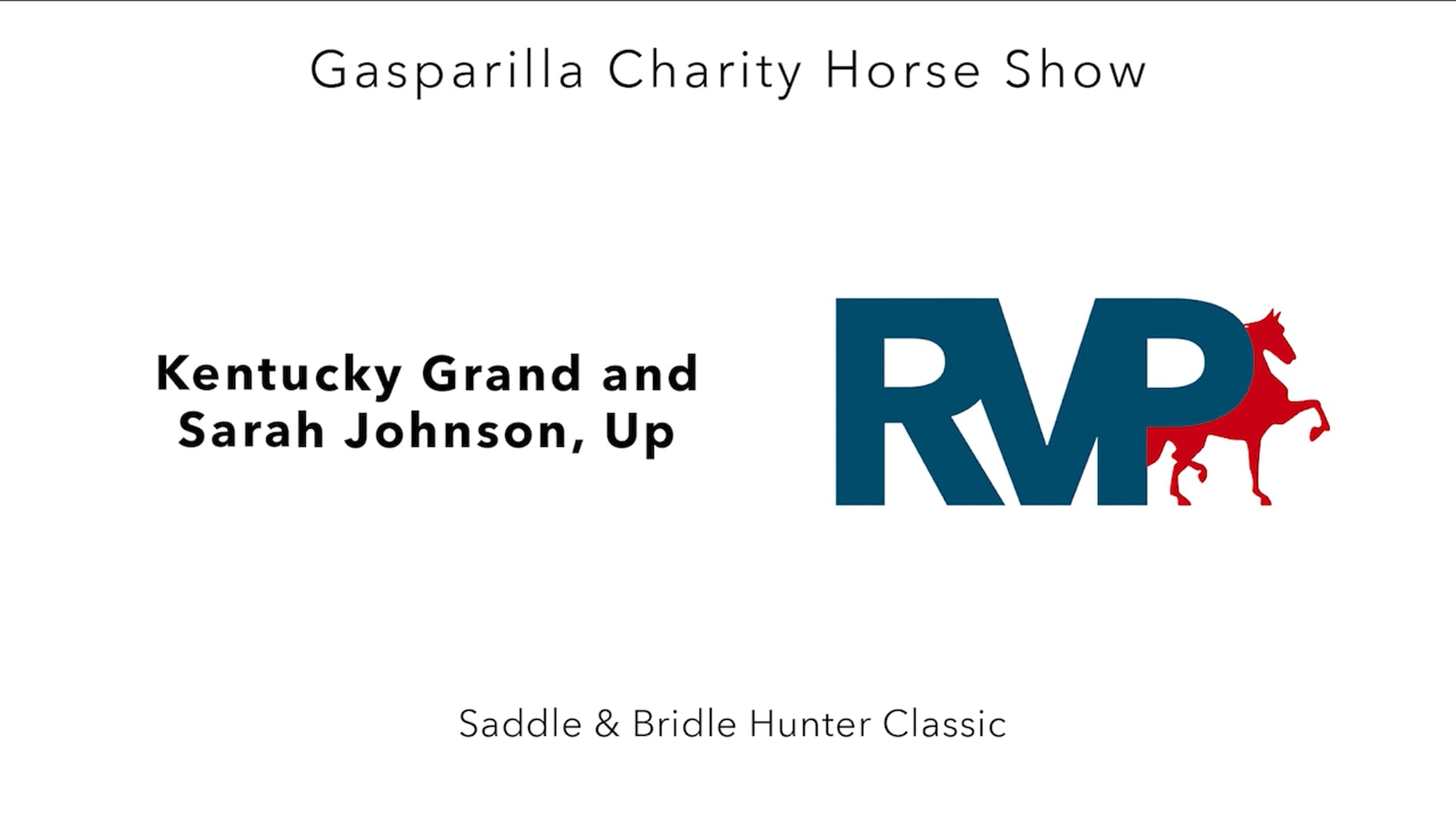 Gasparilla Charity Horse Show

Kentucky Grand and Sarah Johnson, Up

RVP

Saddle & Bridle Hunter Classic